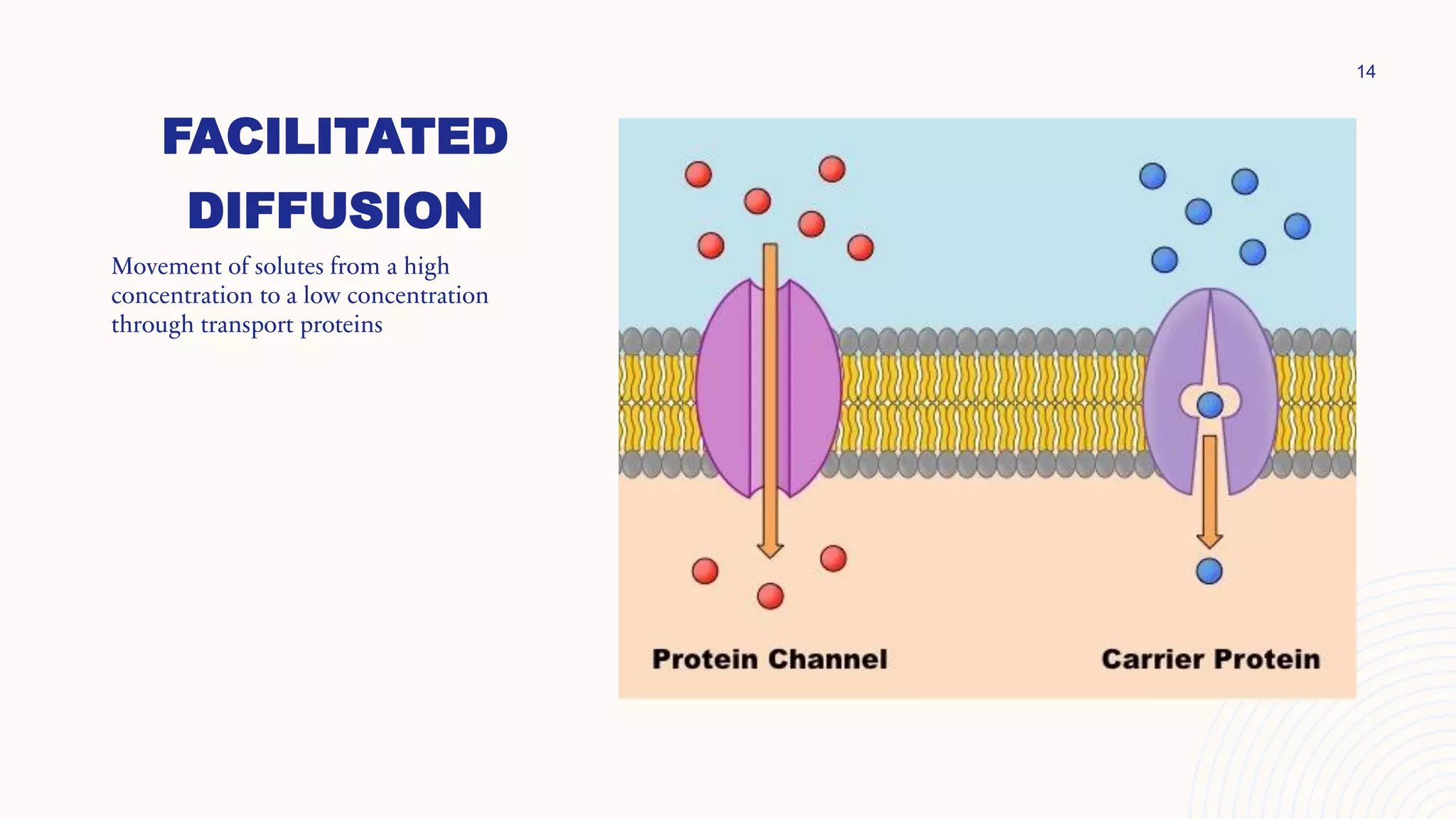 14

FACILITATED DIFFUSION

Movement of solutes from a high concentration to a low concentration through transport proteins

Protein Channel

Carrier Protein